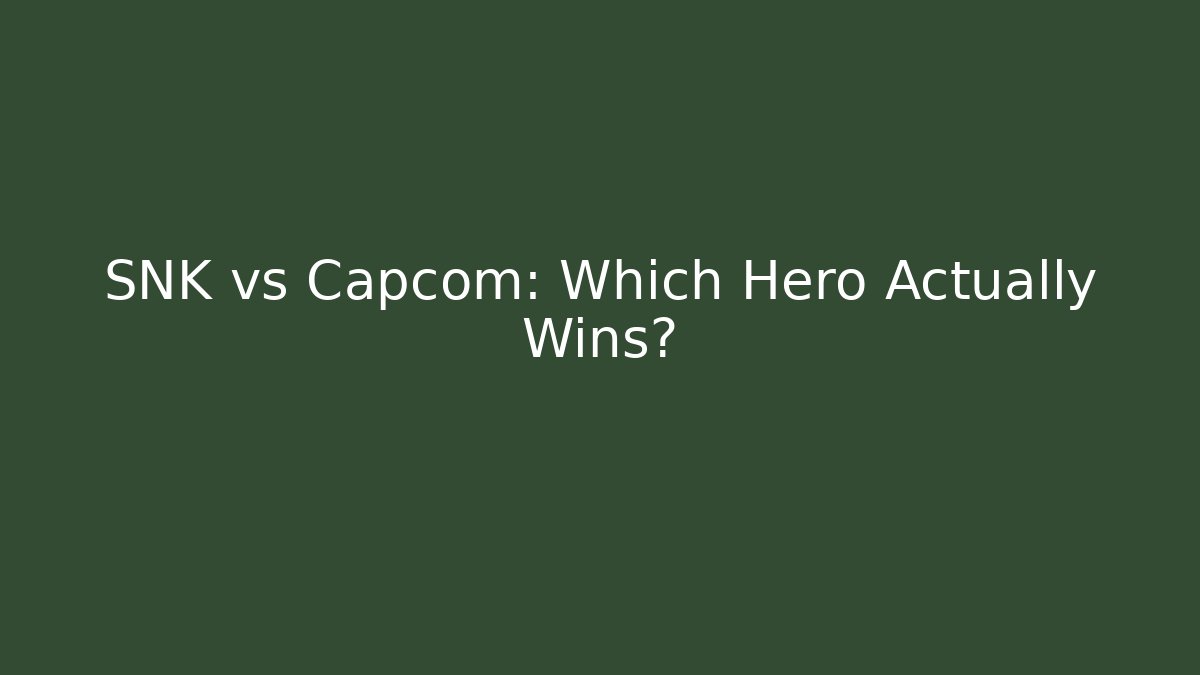 SNK vs Capcom: Which Hero Actually Wins?